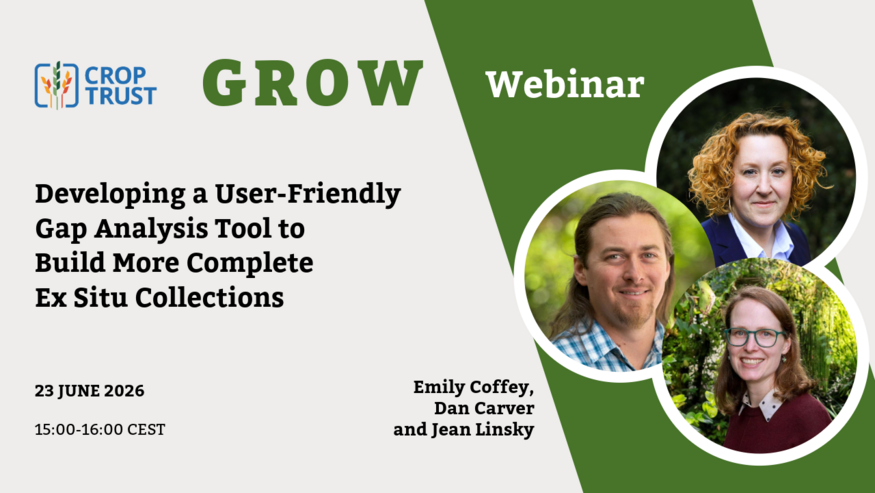 CROP TRUST

GROW

Webinar

Developing a User-Friendly Gap Analysis Tool to Build More Complete Ex Situ Collections

23 JUNE 2026

15:00-16:00 CEST

Emily Coffey, Dan Carver and Jean Linsky